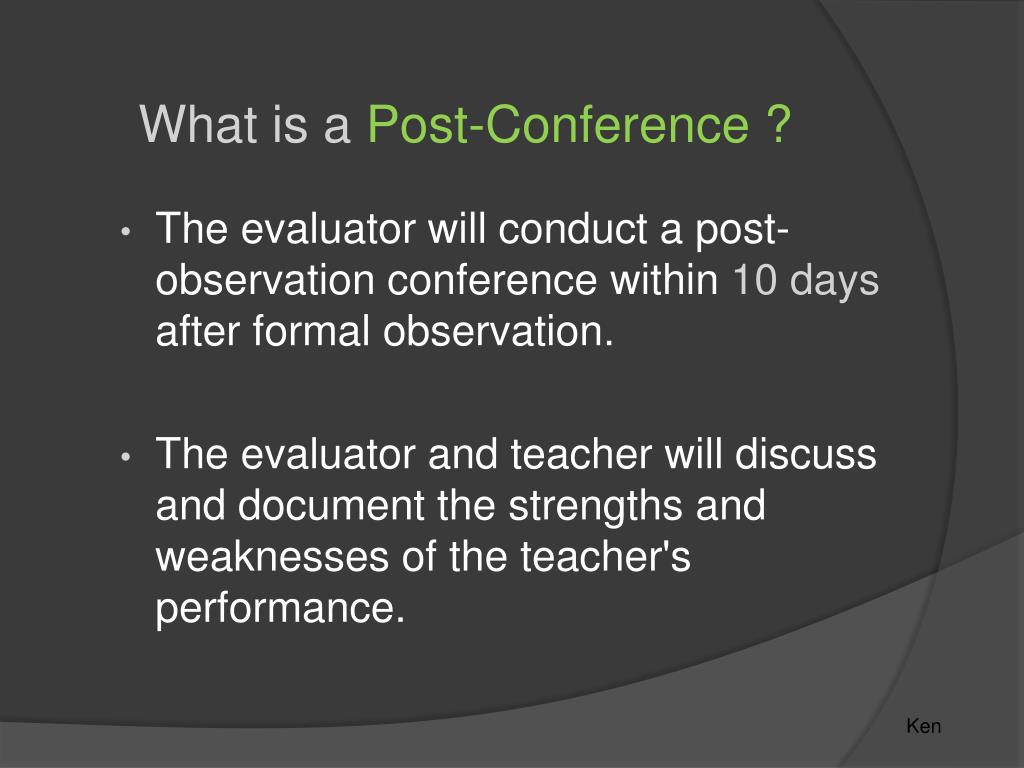 What is a Post-Conference ?

• The evaluator will conduct a post-observation conference within 10 days after formal observation.

• The evaluator and teacher will discuss and document the strengths and weaknesses of the teacher's performance.

Ken